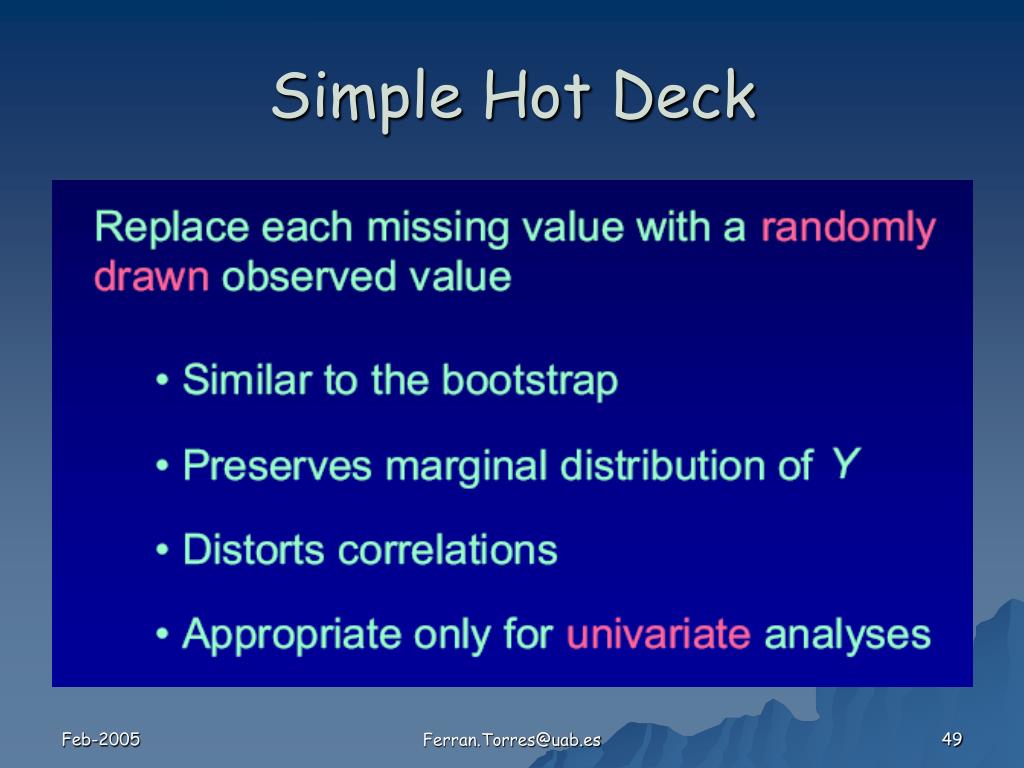 Simple Hot Deck

Replace each missing value with a randomly drawn observed value

• Similar to the bootstrap

• Preserves marginal distribution of $Y$

• Distorts correlations

• Appropriate only for univariate analyses

Feb-2005

Ferran.Torres@uab.es

49